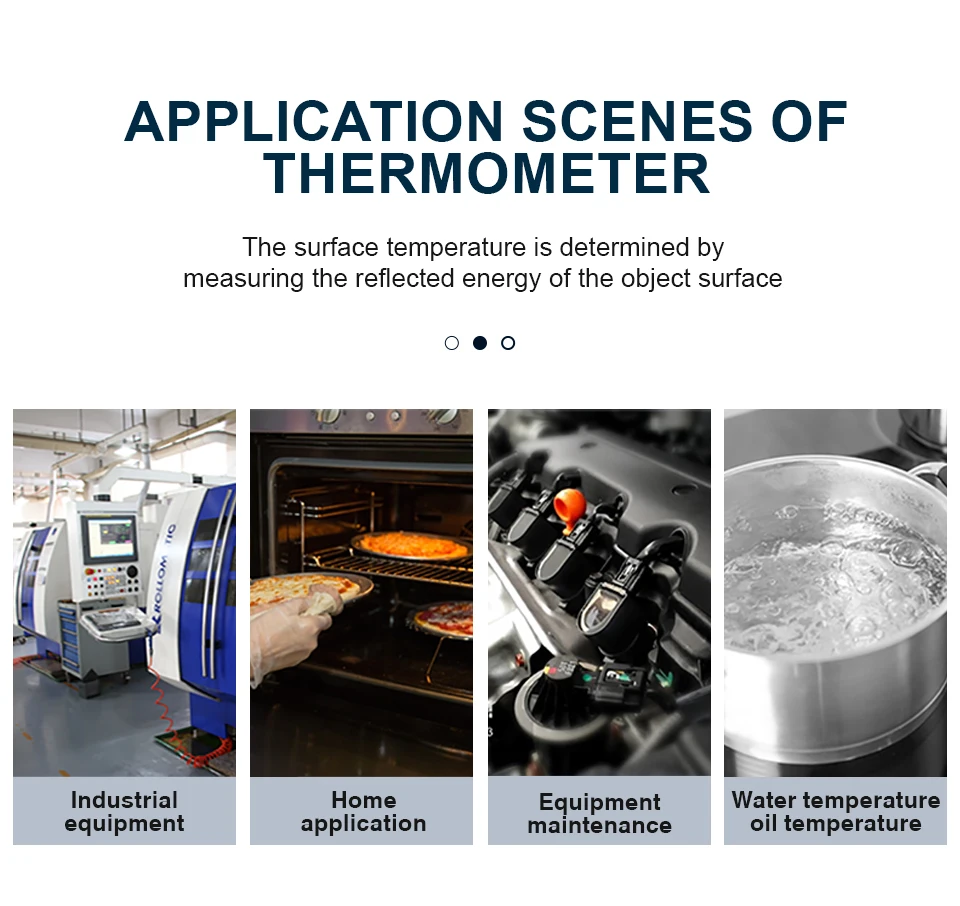 APPLICATION SCENES OF THERMOMETER

The surface temperature is determined by measuring the reflected energy of the object surface

ROLLOMATIC

Industrial equipment

Home application

Equipment maintenance

Water temperature oil temperature